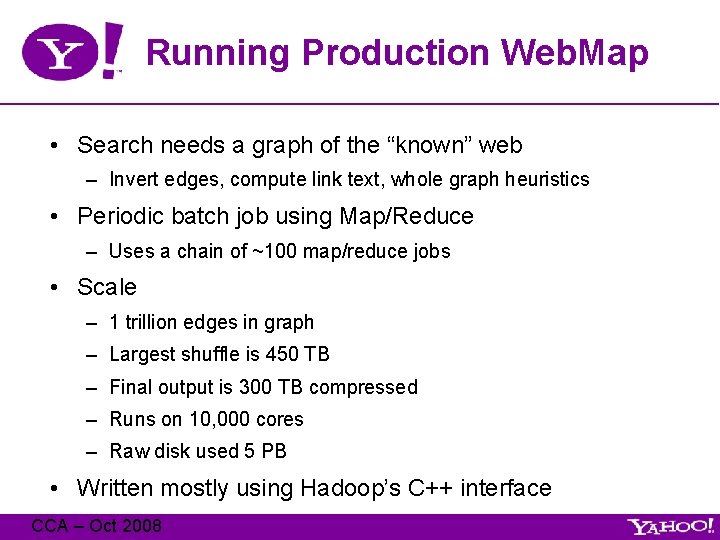 Y!

Running Production WebMap

• Search needs a graph of the “known” web
– Invert edges, compute link text, whole graph heuristics

• Periodic batch job using Map/Reduce
– Uses a chain of ~100 map/reduce jobs

• Scale
– 1 trillion edges in graph
– Largest shuffle is 450 TB
– Final output is 300 TB compressed
– Runs on 10,000 cores
– Raw disk used 5 PB

• Written mostly using Hadoop’s C++ interface

CCA – Oct 2008

YAHOO!